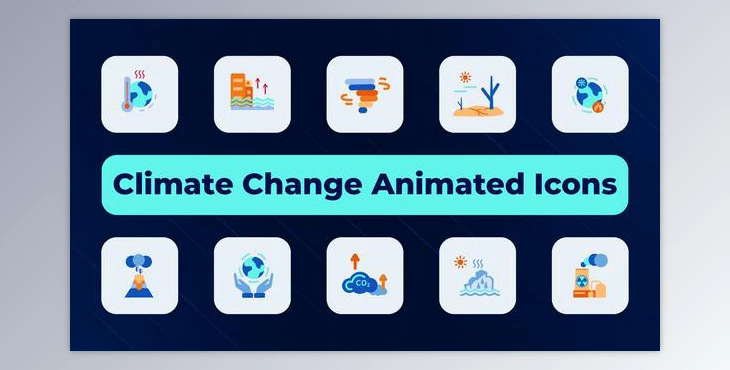 Climate Change Animated Icons

$CO_2$